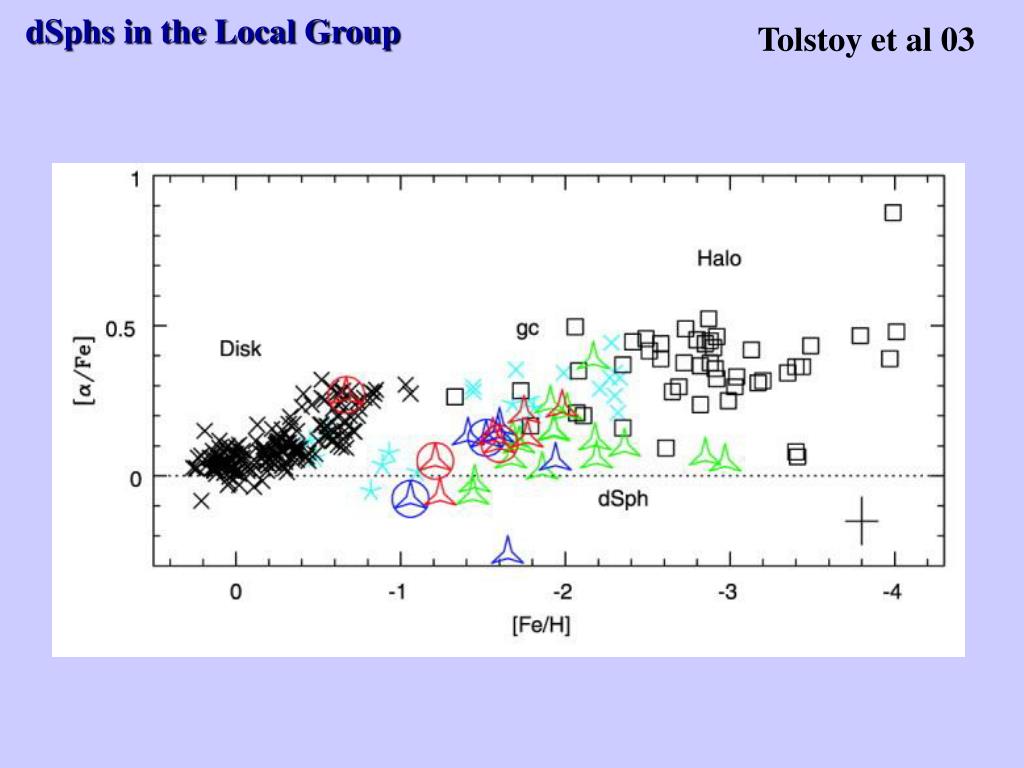 dSphs in the Local Group

Tolstoy et al 03

1
0.5
0
[α/Fe]
Disk
gc
Halo
dSph
0
-1
-2
-3
-4
[Fe/H]